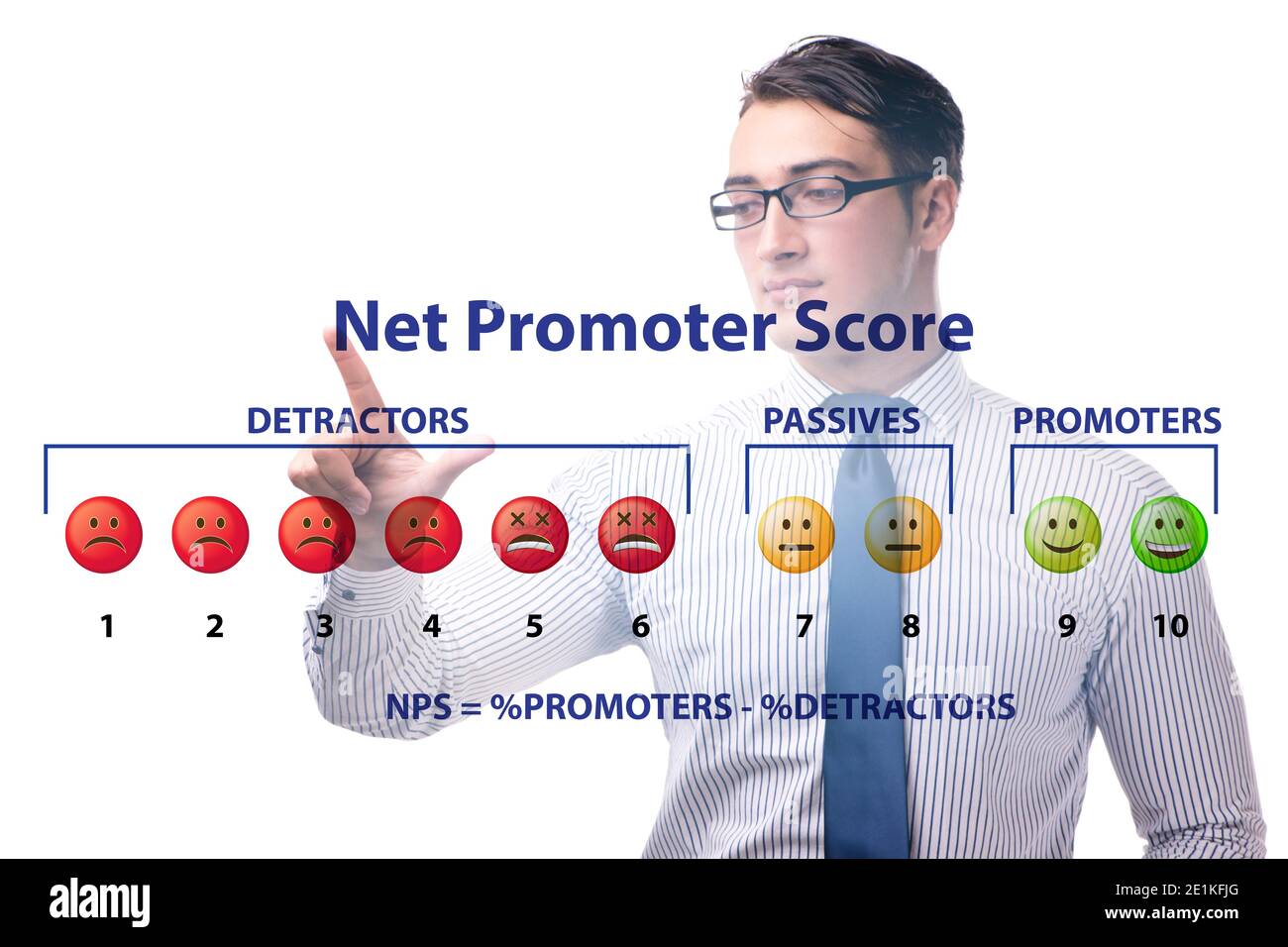 Net Promoter Score

DETRACTORS

PASSIVES

PROMOTERS

1 2 3 4 5 6 7 8 9 10

NPS = %PROMOTERS - %DETRACTORS

alamy

Image ID: 2E1KFJG
www.alamy.com